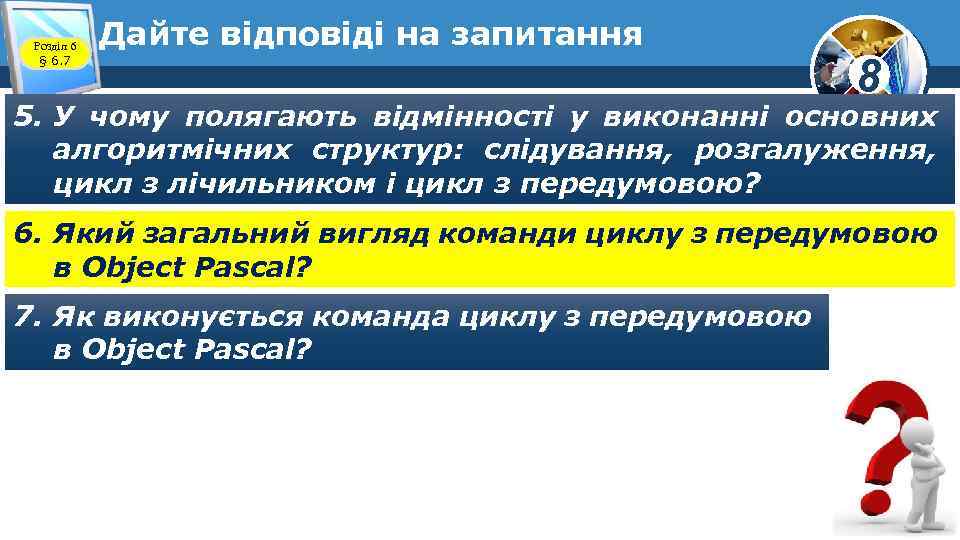 Розділ 6
§ 6.7

Дайте відповіді на запитання

8

5. У чому полягають відмінності у виконанні основних алгоритмічних структур: слідування, розгалуження, цикл з лічильником і цикл з передумовою?

6. Який загальний вигляд команди циклу з передумовою в Object Pascal?

7. Як виконується команда циклу з передумовою в Object Pascal?